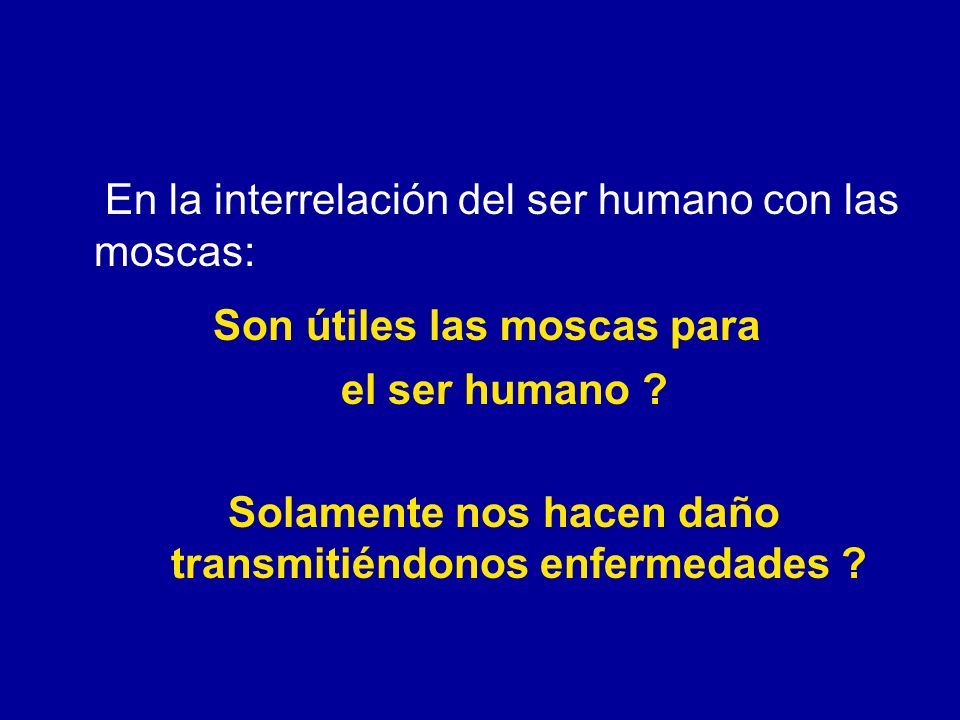 En la interrelación del ser humano con las moscas:

Son útiles las moscas para el ser humano ?

Solamente nos hacen daño transmitiéndonos enfermedades ?